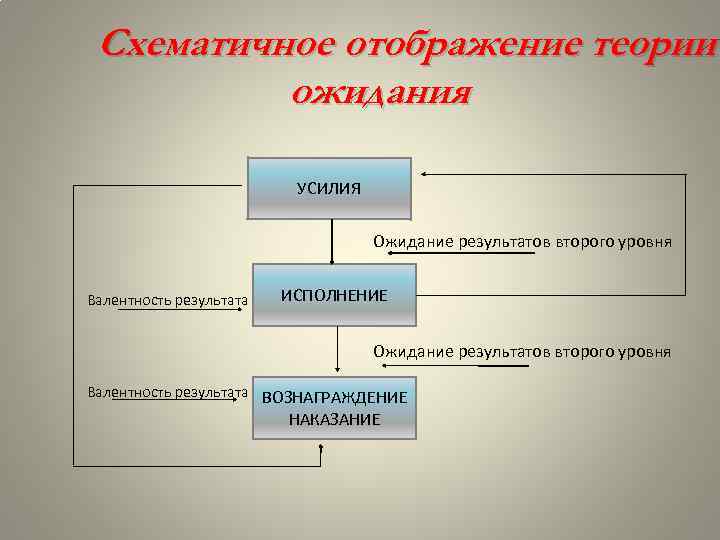 Схематичное отображение теории ожидания

УСИЛИЯ

Ожидание результатов второго уровня

Валентность результата

ИСПОЛНЕНИЕ

Ожидание результатов второго уровня

Валентность результата

ВОЗНАГРАЖДЕНИЕ
НАКАЗАНИЕ